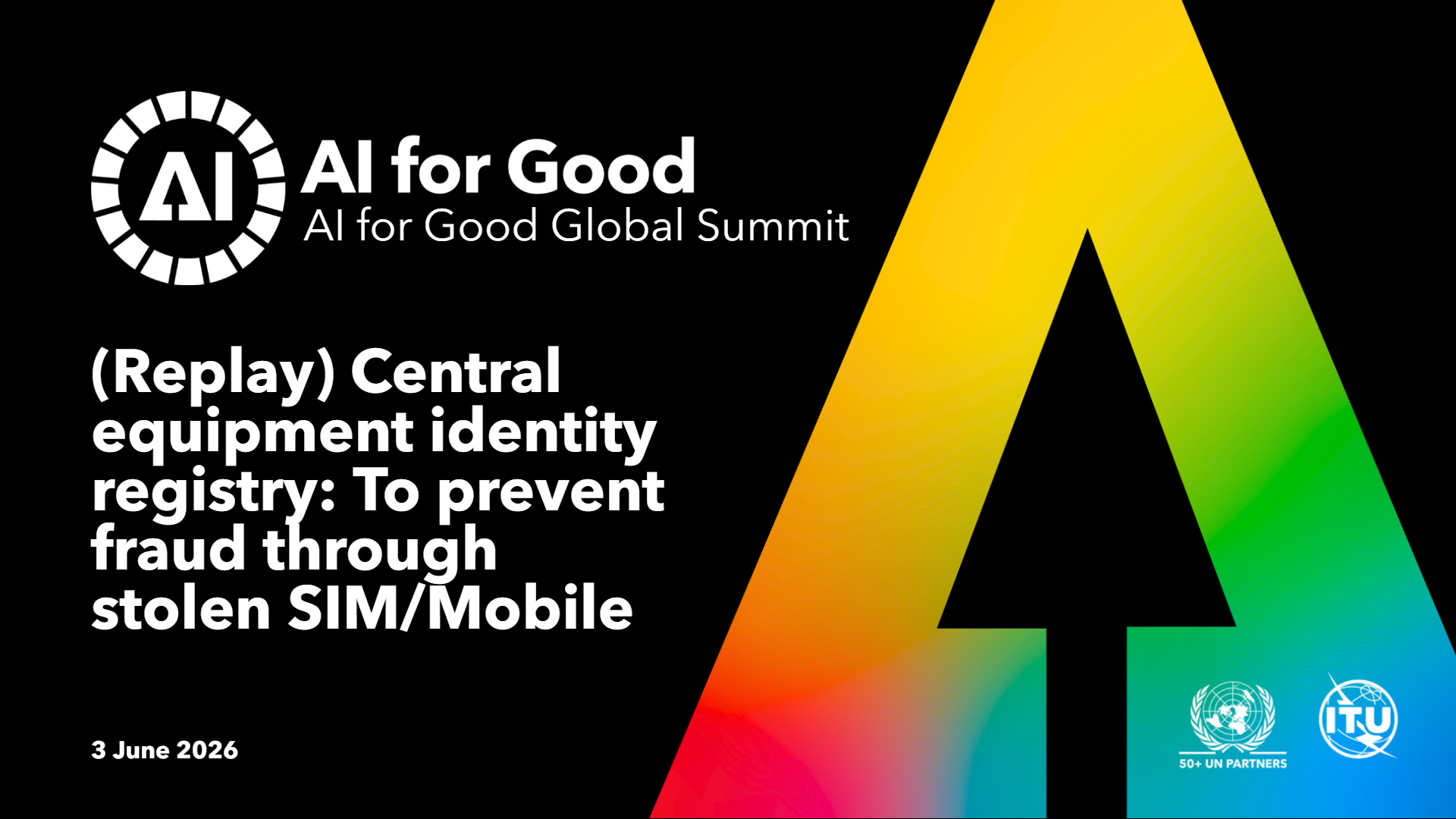 AI

AI for Good
AI for Good Global Summit

(Replay) Central equipment identity registry: To prevent fraud through stolen SIM/Mobile

3 June 2026

50+ UN PARTNERS

ITU